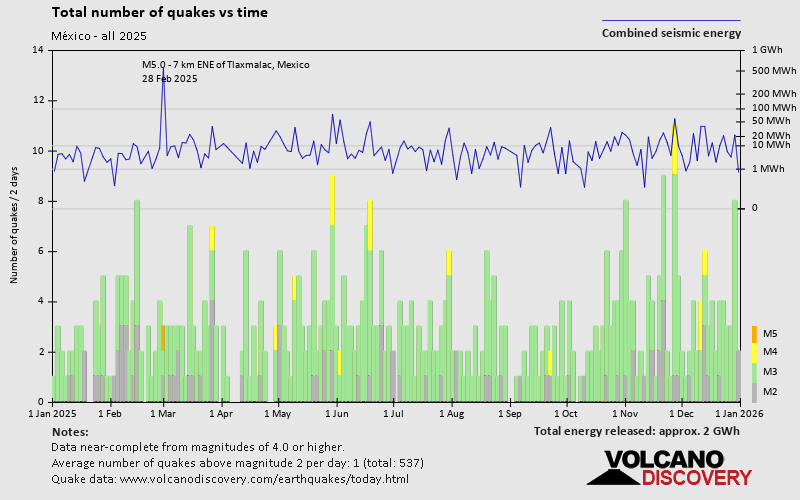 Total number of quakes vs time

México - all 2025

Combined seismic energy

M5.0 - 7 km ENE of Tlaxmalac, Mexico
28 Feb 2025

Number of quakes / 2 days

14
12
10
8
6
4
2
0

1 GWh
500 MWh
200 MWh
100 MWh
50 MWh
20 MWh
10 MWh
1 MWh
0

M5
M4
M3
M2

1 Jan 2025
1 Feb
1 Mar
1 Apr
1 May
1 Jun
1 Jul
1 Aug
1 Sep
1 Oct
1 Nov
1 Dec
1 Jan 2026

Notes:
Data near-complete from magnitudes of 4.0 or higher.
Average number of quakes above magnitude 2 per day: 1 (total: 537)
Quake data: www.volcanodiscovery.com/earthquakes/today.html

Total energy released: approx. 2 GWh

VOLCANO DISCOVERY